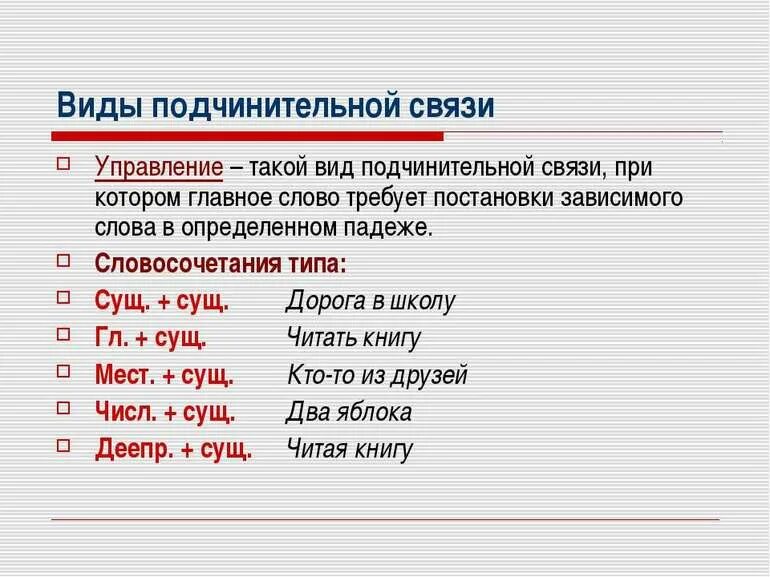 Виды подчинительной связи

Управление – такой вид подчинительной связи, при котором главное слово требует постановки зависимого слова в определенном падеже.

Словосочетания типа:

Сущ. + сущ. Дорога в школу

Гл. + сущ. Читать книгу

Мест. + сущ. Кто-то из друзей

Числ. + сущ. Два яблока

Деепр. + сущ. Читая книгу